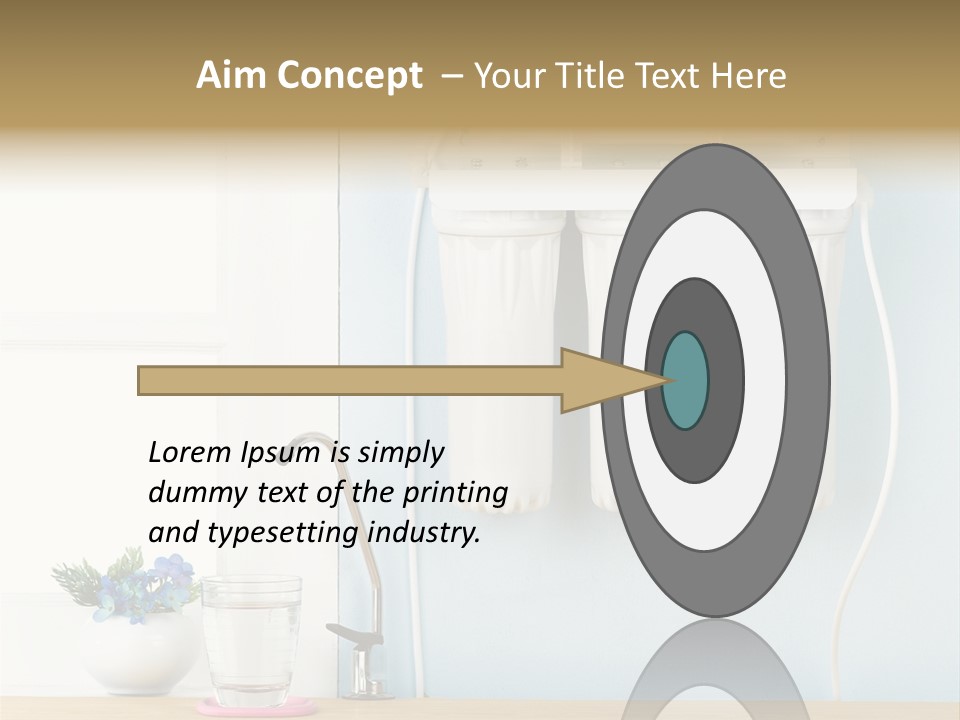 Aim Concept – Your Title Text Here

Lorem Ipsum is simply dummy text of the printing and typesetting industry.